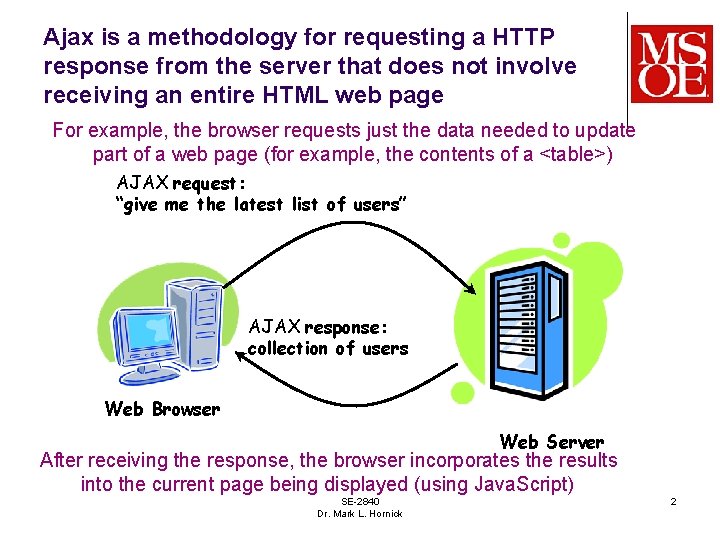 Ajax is a methodology for requesting a HTTP response from the server that does not involve receiving an entire HTML web page

MSOE

For example, the browser requests just the data needed to update part of a web page (for example, the contents of a <table>)

AJAX request:
"give me the latest list of users"

AJAX response:
collection of users

Web Browser

Web Server

After receiving the response, the browser incorporates the results into the current page being displayed (using JavaScript)

SE-2840
Dr. Mark L. Hornick

2